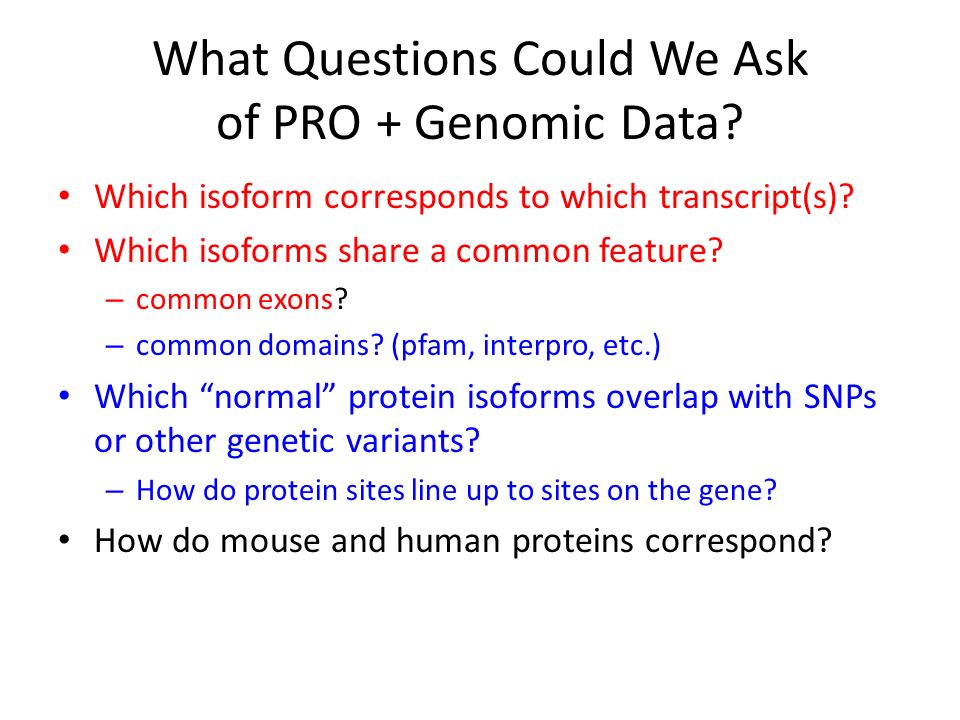 What Questions Could We Ask of PRO + Genomic Data?

• Which isoform corresponds to which transcript(s)?
• Which isoforms share a common feature?
– common exons?
– common domains? (pfam, interpro, etc.)
• Which “normal” protein isoforms overlap with SNPs or other genetic variants?
– How do protein sites line up to sites on the gene?
• How do mouse and human proteins correspond?